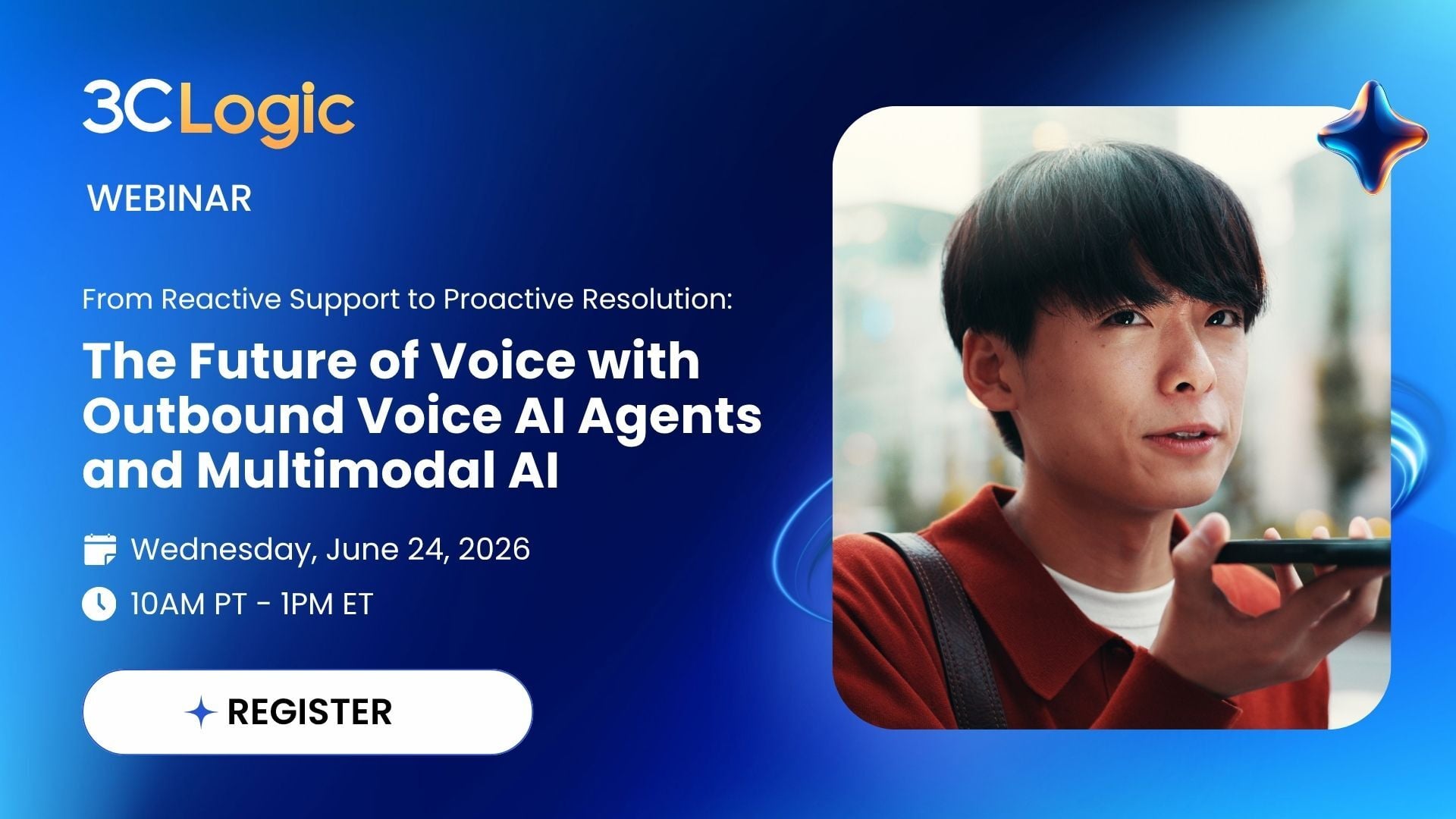 3CLogic

WEBINAR

From Reactive Support to Proactive Resolution:

The Future of Voice with Outbound Voice AI Agents and Multimodal AI

Wednesday, June 24, 2026

10AM PT - 1PM ET

REGISTER